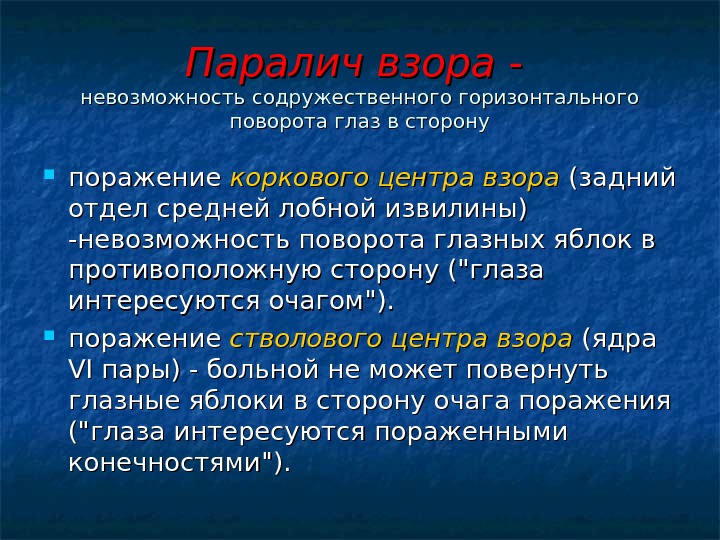 Паралич взора -
невозможность содружественного горизонтального поворота глаз в сторону

- поражение коркового центра взора (задний отдел средней лобной извилины) -невозможность поворота глазных яблок в противоположную сторону ("глаза интересуются очагом").
- поражение стволового центра взора (ядра VI пары) - больной не может повернуть глазные яблоки в сторону очага поражения ("глаза интересуются пораженными конечностями").